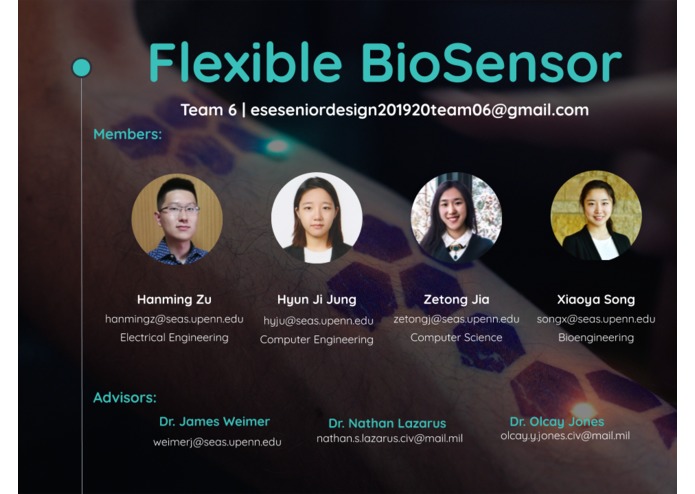 Flexible BioSensor

Team 6 | eseseniordesign201920team06@gmail.com

Members:

Hanming Zu
hanmingz@seas.upenn.edu
Electrical Engineering

Hyun Ji Jung
hyju@seas.upenn.edu
Computer Engineering

Zetong Jia
zetongj@seas.upenn.edu
Computer Science

Xiaoya Song
songx@seas.upenn.edu
Bioengineering

Advisors:

Dr. James Weimer
weimerj@seas.upenn.edu

Dr. Nathan Lazarus
nathan.s.lazarus.civ@mail.mil

Dr. Olcay Jones
olcay.y.jones.civ@mail.mil